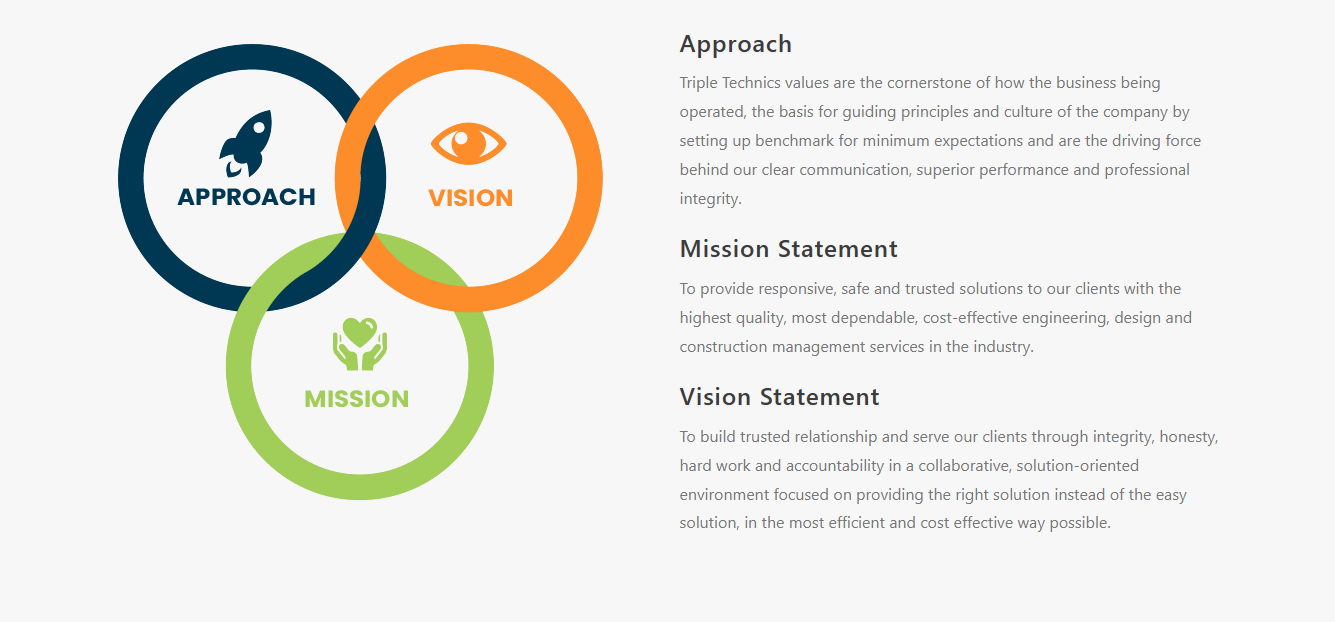 APPROACH

VISION

MISSION

Approach

Triple Technics values are the cornerstone of how the business being operated, the basis for guiding principles and culture of the company by setting up benchmark for minimum expectations and are the driving force behind our clear communication, superior performance and professional integrity.

Mission Statement

To provide responsive, safe and trusted solutions to our clients with the highest quality, most dependable, cost-effective engineering, design and construction management services in the industry.

Vision Statement

To build trusted relationship and serve our clients through integrity, honesty, hard work and accountability in a collaborative, solution-oriented environment focused on providing the right solution instead of the easy solution, in the most efficient and cost effective way possible.